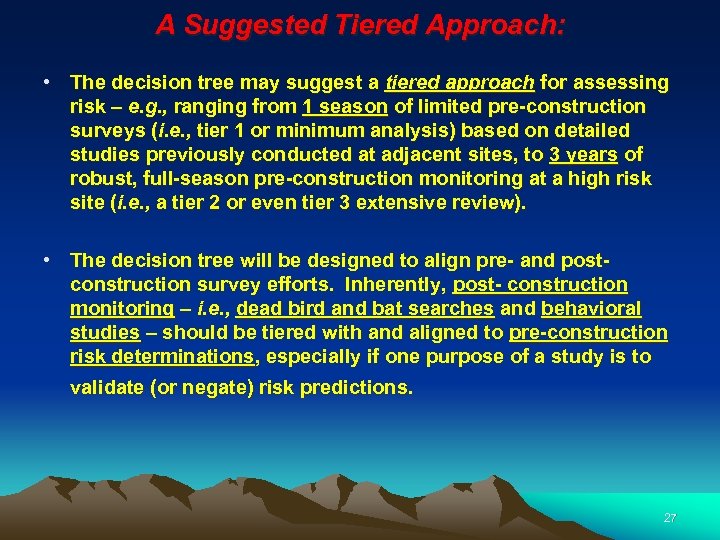 A Suggested Tiered Approach:

• The decision tree may suggest a tiered approach for assessing risk – e.g., ranging from 1 season of limited pre-construction surveys (i.e., tier 1 or minimum analysis) based on detailed studies previously conducted at adjacent sites, to 3 years of robust, full-season pre-construction monitoring at a high risk site (i.e., a tier 2 or even tier 3 extensive review).

• The decision tree will be designed to align pre- and post-construction survey efforts. Inherently, post- construction monitoring – i.e., dead bird and bat searches and behavioral studies – should be tiered with and aligned to pre-construction risk determinations, especially if one purpose of a study is to validate (or negate) risk predictions.

27